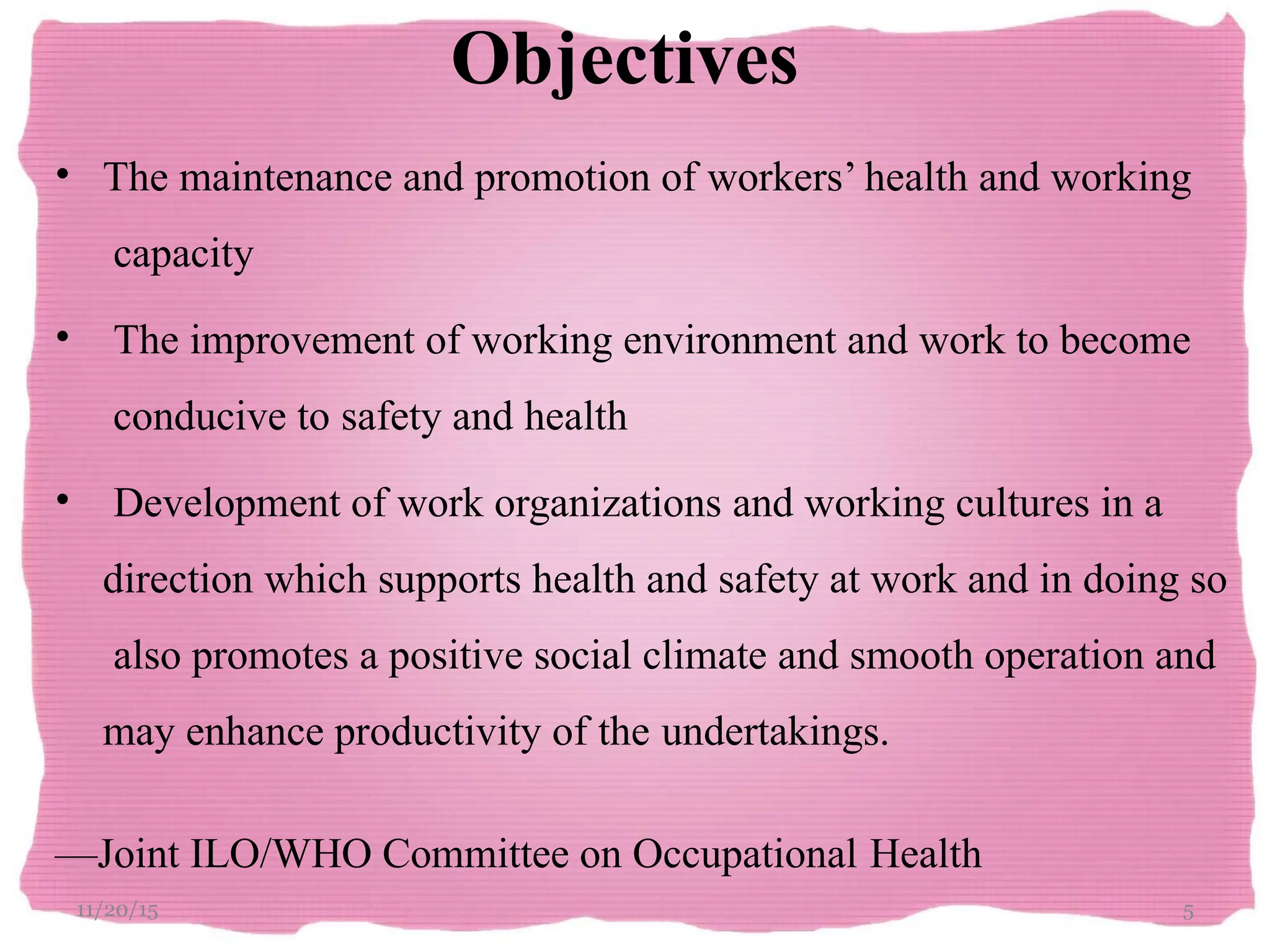 Objectives

• The maintenance and promotion of workers’ health and working capacity

• The improvement of working environment and work to become conducive to safety and health

• Development of work organizations and working cultures in a direction which supports health and safety at work and in doing so also promotes a positive social climate and smooth operation and may enhance productivity of the undertakings.

—Joint ILO/WHO Committee on Occupational Health

11/20/15

5